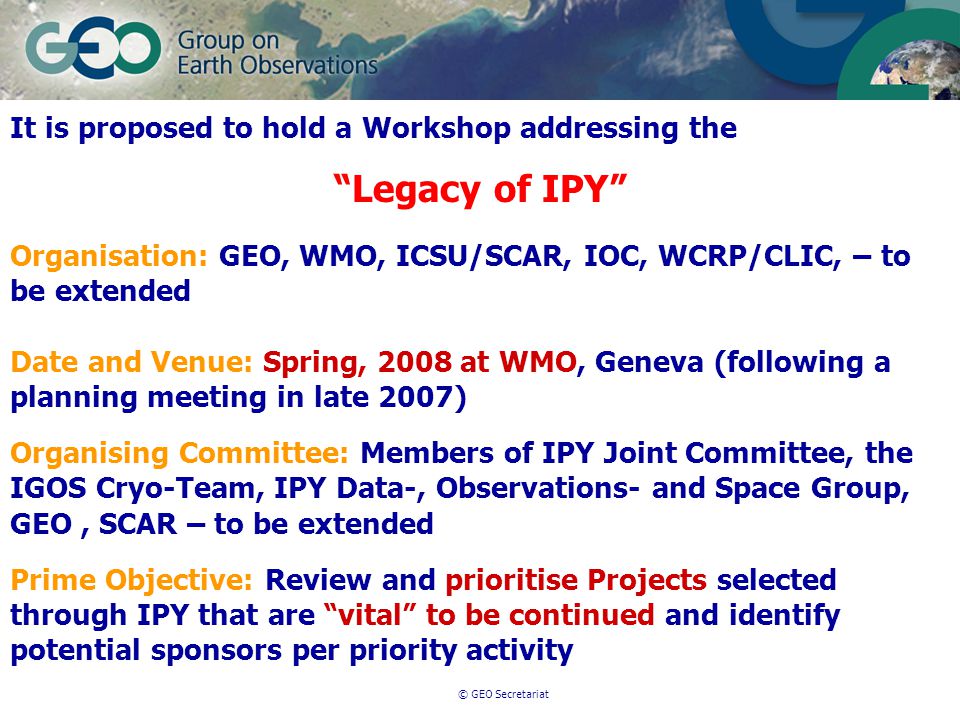 GEO Group on Earth Observations

It is proposed to hold a Workshop addressing the

“Legacy of IPY”

Organisation: GEO, WMO, ICSU/SCAR, IOC, WCRP/CLIC, – to be extended

Date and Venue: Spring, 2008 at WMO, Geneva (following a planning meeting in late 2007)

Organising Committee: Members of IPY Joint Committee, the IGOS Cryo-Team, IPY Data-, Observations- and Space Group, GEO , SCAR – to be extended

Prime Objective: Review and prioritise Projects selected through IPY that are “vital” to be continued and identify potential sponsors per priority activity

© GEO Secretariat